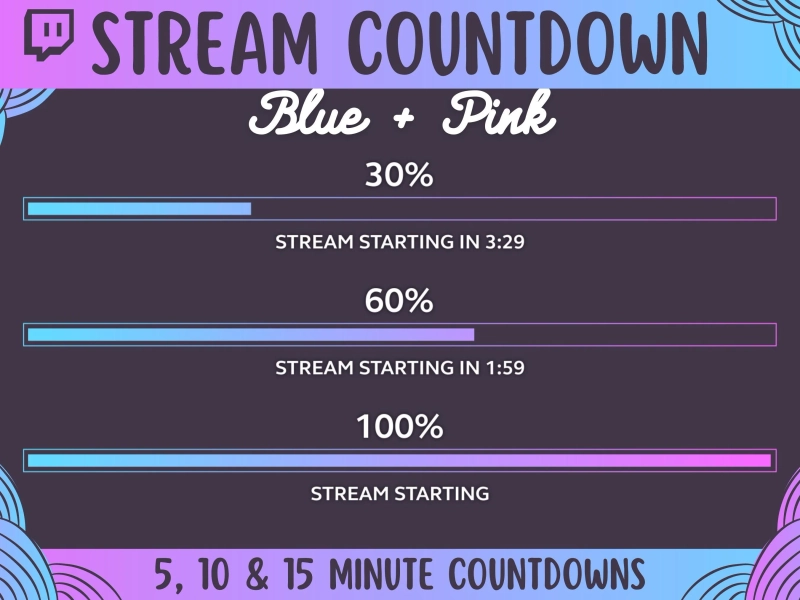 STREAM COUNTDOWN

Blue + Pink

30%

STREAM STARTING IN 3:29

60%

STREAM STARTING IN 1:59

100%

STREAM STARTING

5, 10 & 15 MINUTE COUNTDOWNS